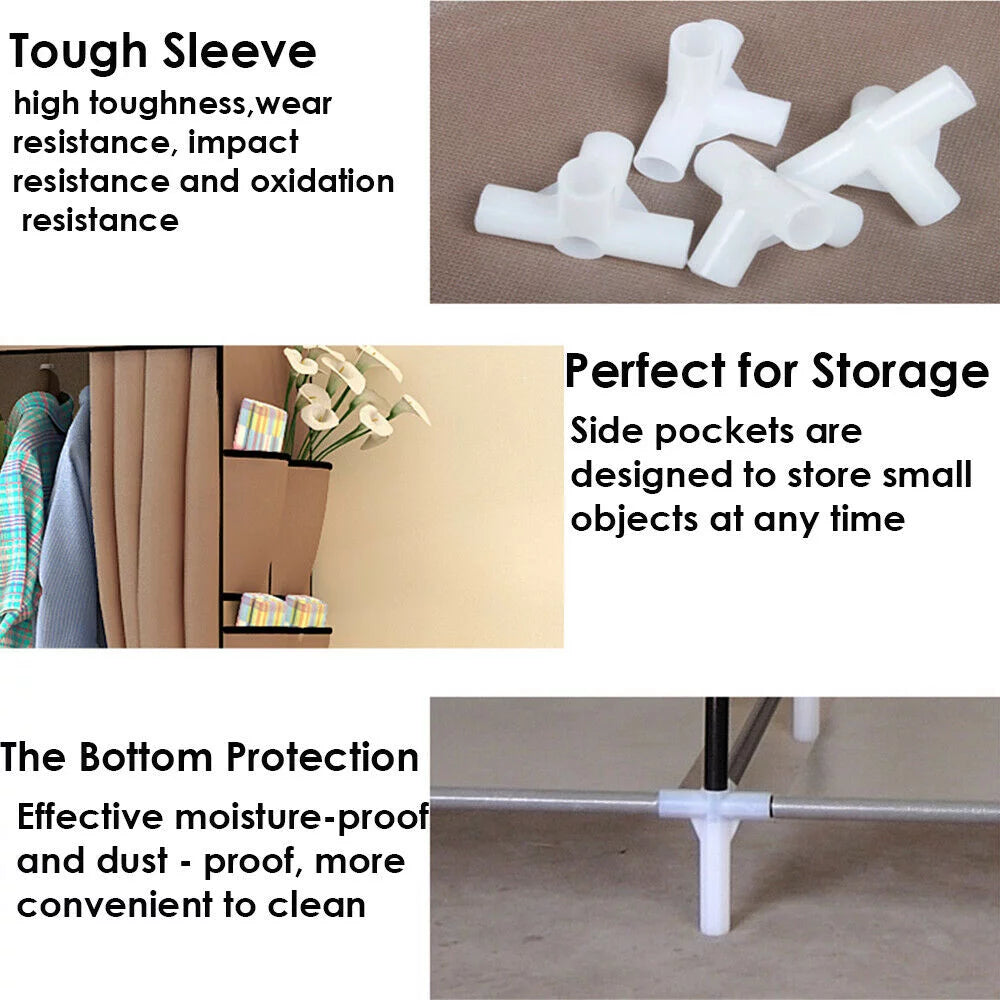 Tough Sleeve

high toughness,wear resistance, impact resistance and oxidation resistance

Perfect for Storage

Side pockets are designed to store small objects at any time

The Bottom Protection

Effective moisture-proof and dust - proof, more convenient to clean